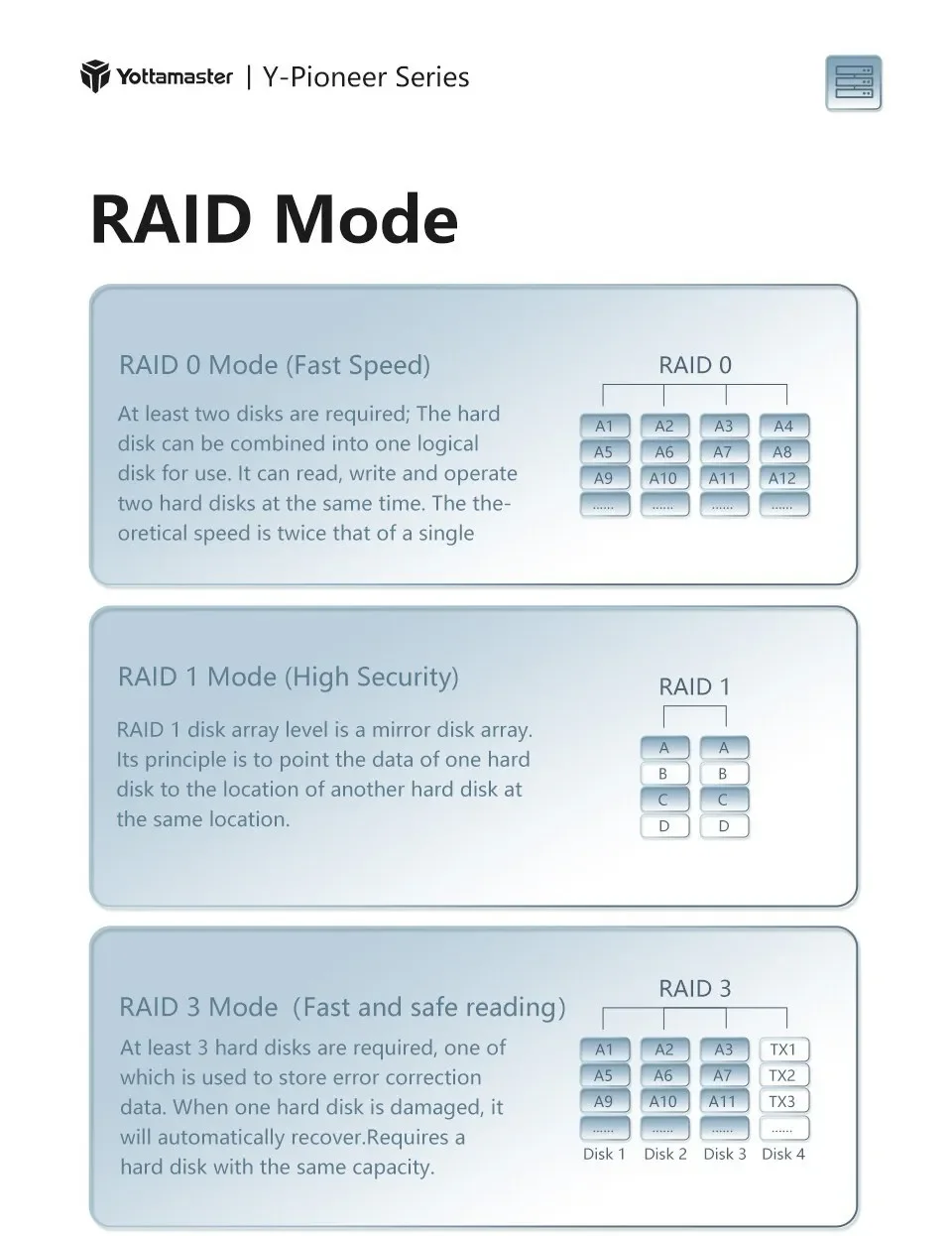 Yottamaster | Y-Pioneer Series

RAID Mode

RAID 0 Mode (Fast Speed)

At least two disks are required; The hard disk can be combined into one logical disk for use. It can read, write and operate two hard disks at the same time. The theoretical speed is twice that of a single

RAID 0

| A1 | A2 | A3 | A4 |
|---|---|---|---|
| A5 | A6 | A7 | A8 |
| A9 | A10 | A11 | A12 |
| ...... | ...... | ...... | ...... |

RAID 1 Mode (High Security)

RAID 1 disk array level is a mirror disk array. Its principle is to point the data of one hard disk to the location of another hard disk at the same location.

RAID 1

| A | A |
|---|---|
| B | B |
| C | C |
| D | D |

RAID 3 Mode (Fast and safe reading)

At least 3 hard disks are required, one of which is used to store error correction data. When one hard disk is damaged, it will automatically recover.Requires a hard disk with the same capacity.

RAID 3

| A1 | A2 | A3 | TX1 |
|---|---|---|---|
| A5 | A6 | A7 | TX2 |
| A9 | A10 | A11 | TX3 |
| ...... | ...... | ...... | ...... |
| Disk 1 | Disk 2 | Disk 3 | Disk 4 |